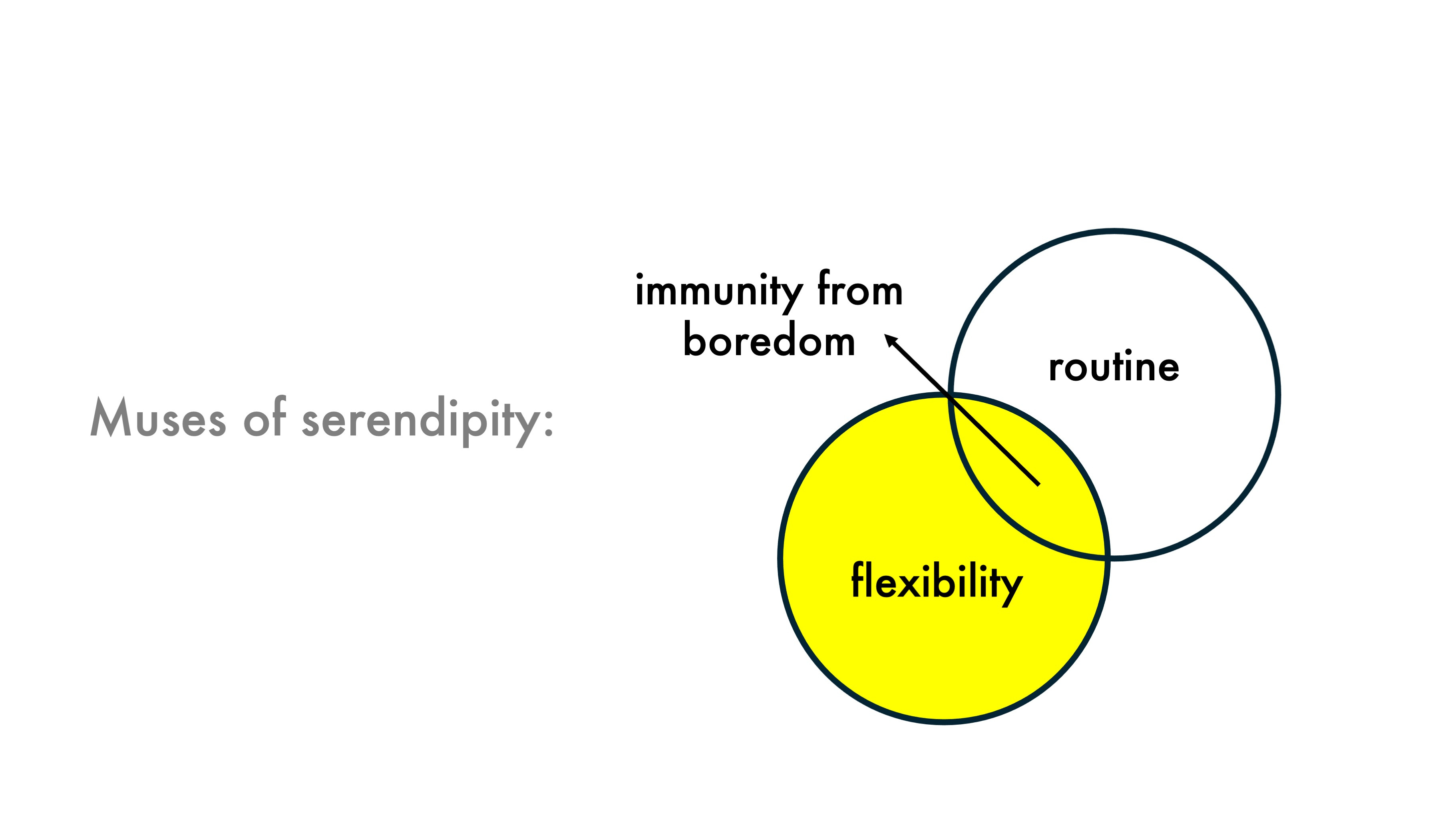 Muses of serendipity:

immunity from boredom

routine

flexibility